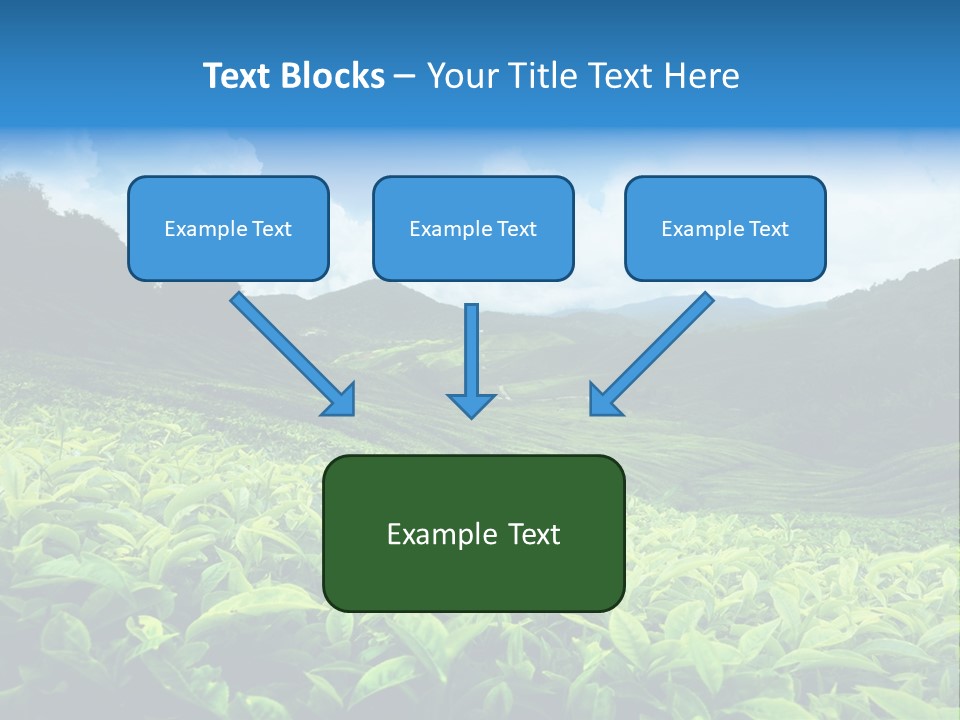 Text Blocks – Your Title Text Here

Example Text

Example Text

Example Text

Example Text